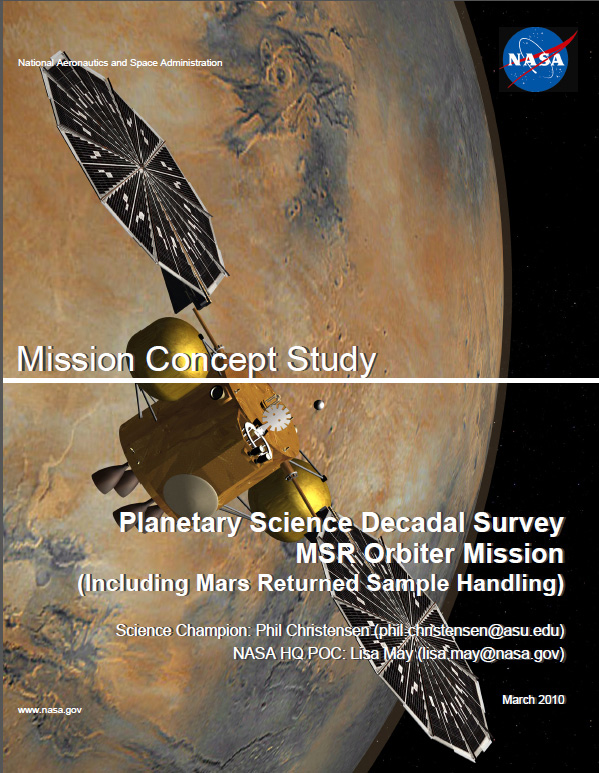 National Aeronautics and Space Administration

NASA

Mission Concept Study

Planetary Science Decadal Survey
MSR Orbiter Mission
(Including Mars Returned Sample Handling)

Science Champion: Phil Christensen (phil.christensen@asu.edu)
NASA HQ POC: Lisa May (lisa.may@nasa.gov)

March 2010

www.nasa.gov